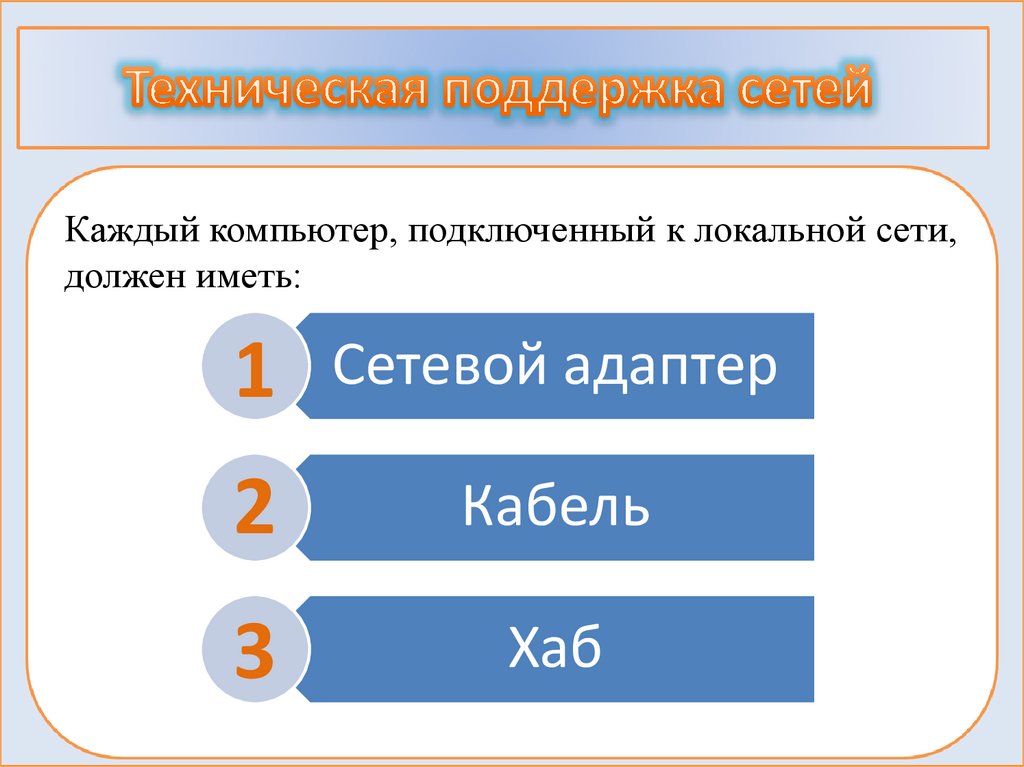 Техническая поддержка сетей

Каждый компьютер, подключенный к локальной сети, должен иметь:

1 Сетевой адаптер

2 Кабель

3 Хаб